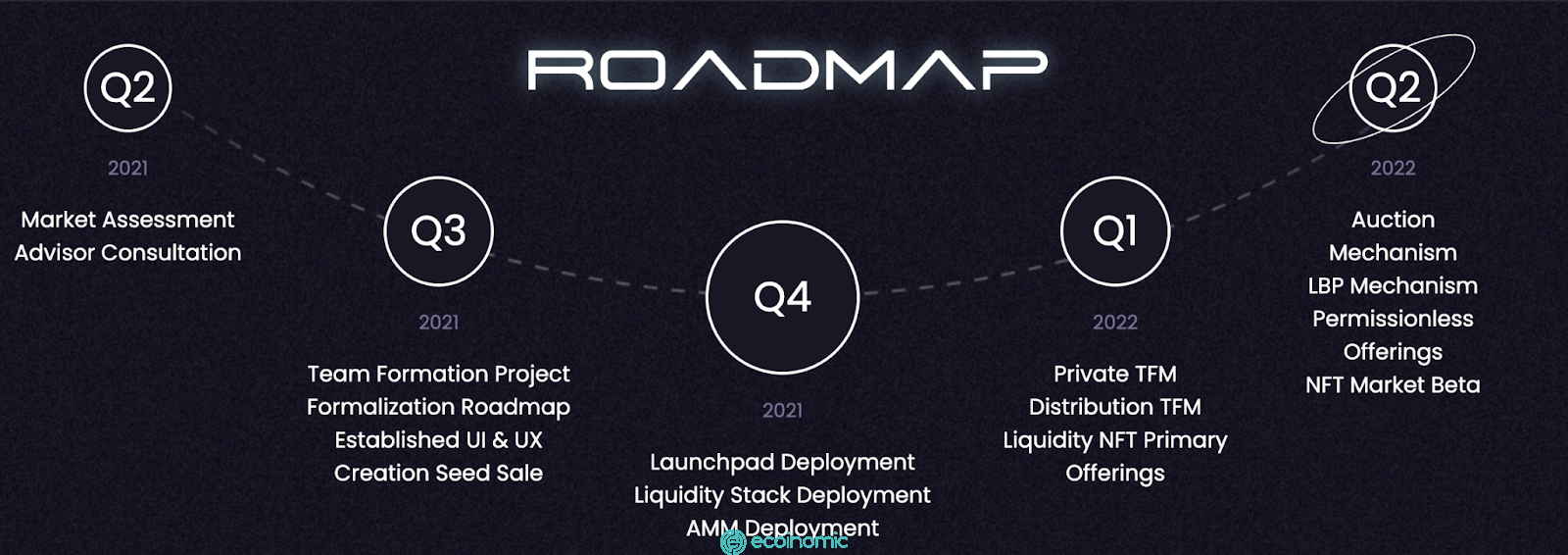 ROADMAP

Q2

2021

Market Assessment
Advisor Consultation

Q3

2021

Team Formation Project
Formalization Roadmap
Established UI & UX
Creation Seed Sale

Q4

2021

Launchpad Deployment
Liquidity Stack Deployment
AMM Deployment

ecoinomic

Q1

2022

Private TFM
Distribution TFM
Liquidity NFT Primary
Offerings

Q2

2022

Auction
Mechanism
LBP Mechanism
Permissionless
Offerings
NFT Market Beta